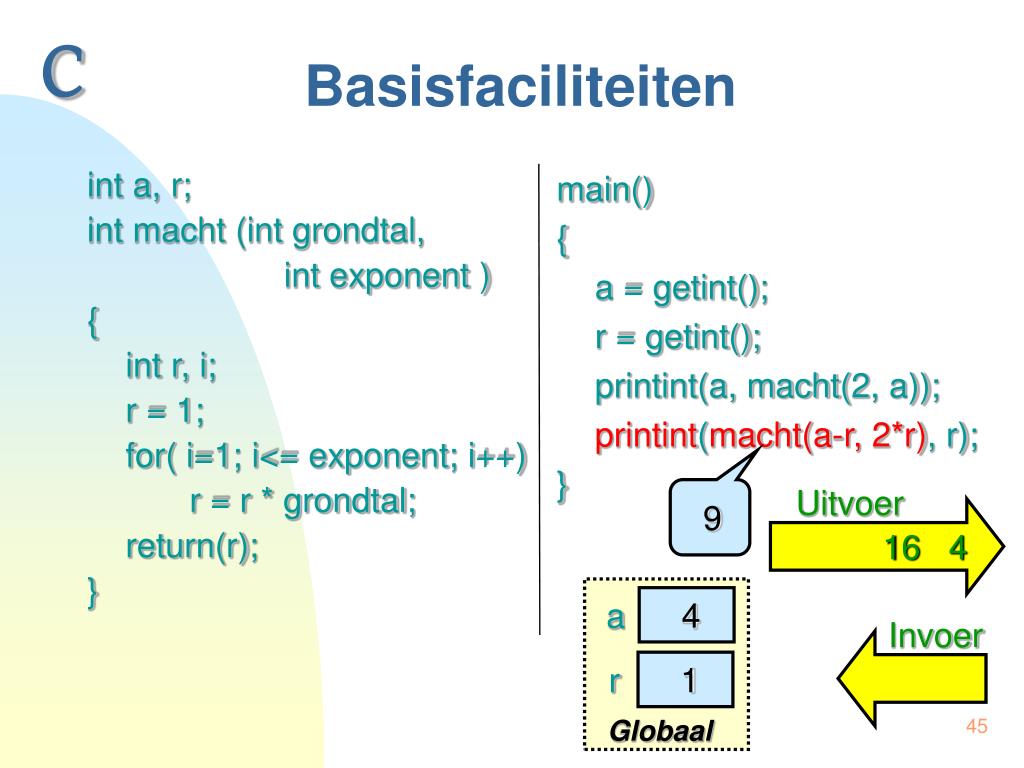 C

Basisfaciliteiten

int a, r;
int macht (int grondtal,
int exponent )
{
int r, i;
r = 1;
for( i=1; i<= exponent; i++)
r = r * grondtal;
return(r);
}

main()
{
a = getint();
r = getint();
printint(a, macht(2, a));
printint(macht(a-r, 2*r), r);
}

9

Uitvoer
16 4

a 4
r 1
Globaal

Invoer

45